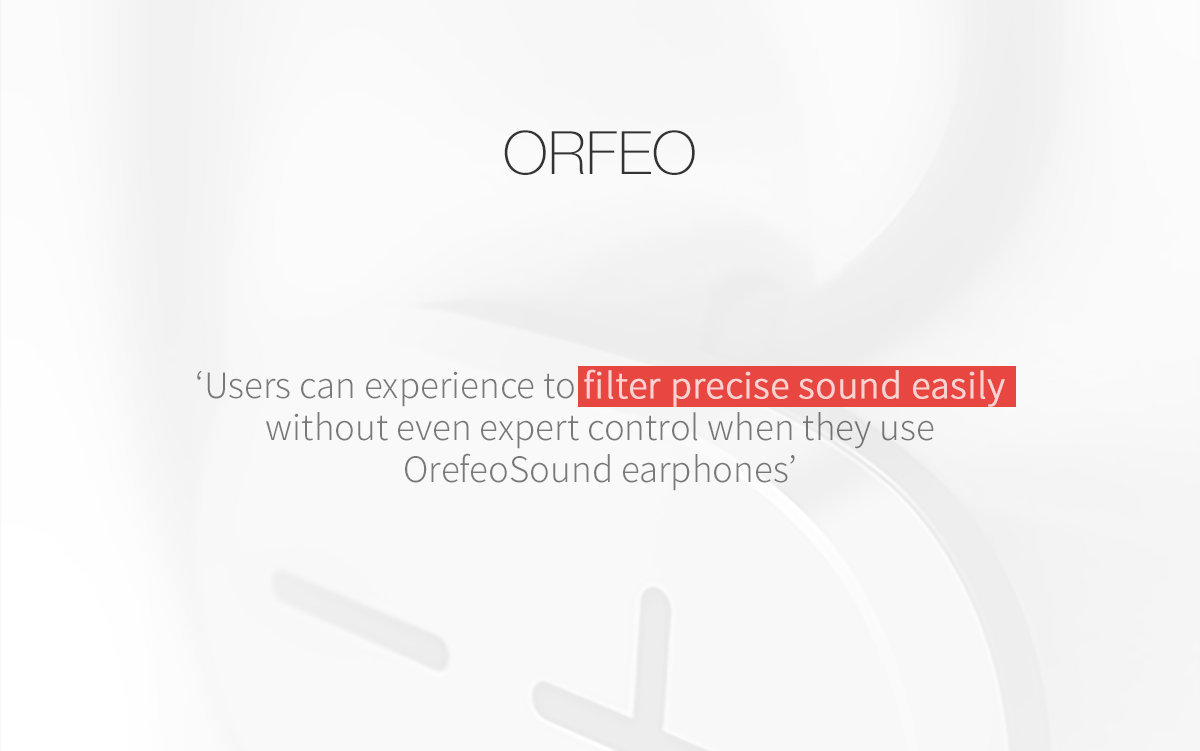 ORFEO

‘Users can experience to filter precise sound easily without even expert control when they use OrefeoSound earphones’